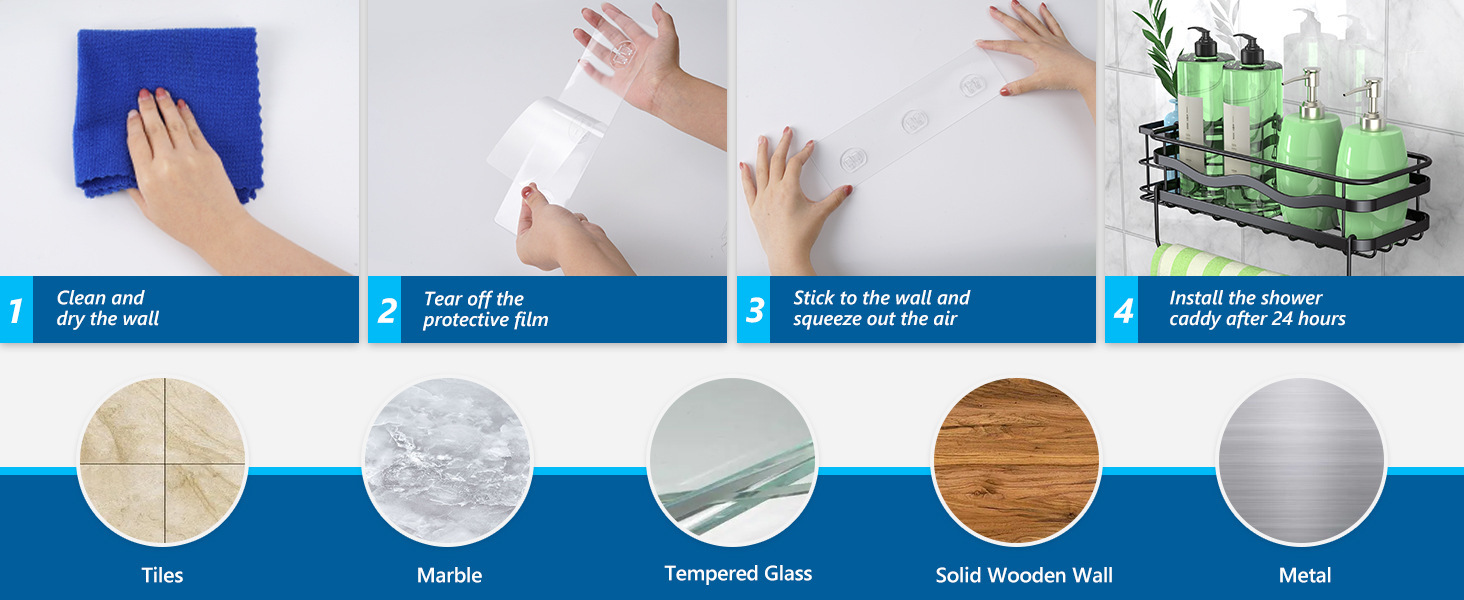 1 Clean and dry the wall

2 Tear off the protective film

3 Stick to the wall and squeeze out the air

4 Install the shower caddy after 24 hours

Tiles

Marble

Tempered Glass

Solid Wooden Wall

Metal